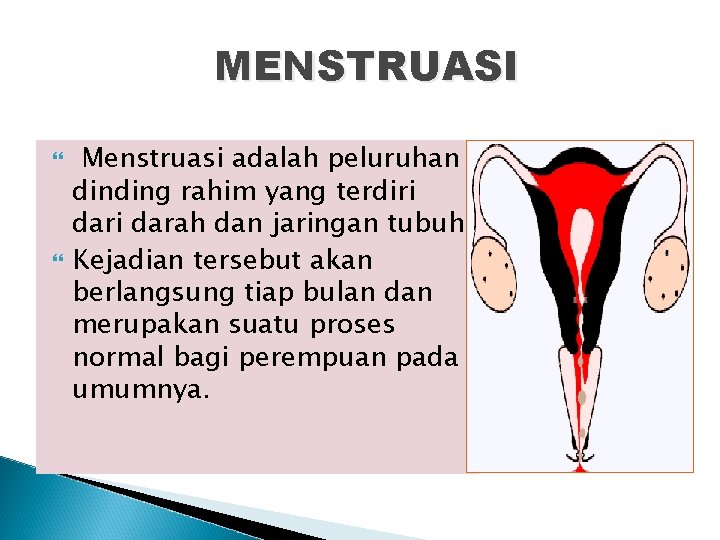 MENSTRUASI

Menstruasi adalah peluruhan dinding rahim yang terdiri dari darah dan jaringan tubuh

Kejadian tersebut akan berlangsung tiap bulan dan merupakan suatu proses normal bagi perempuan pada umumnya.